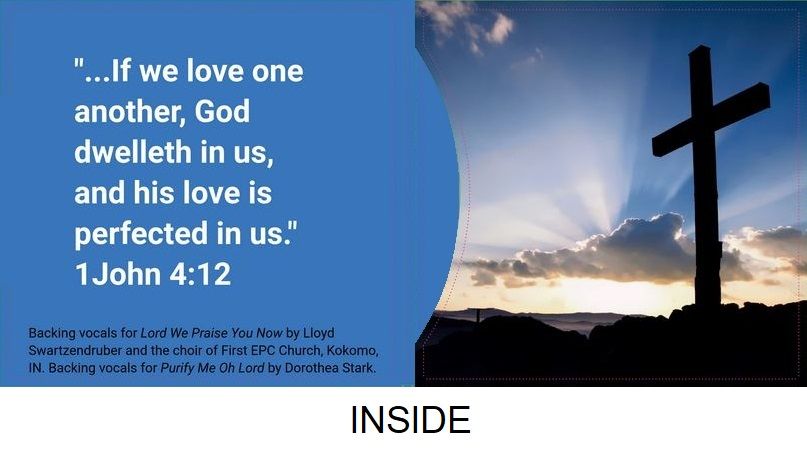 "...If we love one another, God dwelleth in us, and his love is perfected in us." 1John 4:12

Backing vocals for Lord We Praise You Now by Lloyd Swartzendruber and the choir of First EPC Church, Kokomo, IN. Backing vocals for Purify Me Oh Lord by Dorothea Stark.

INSIDE